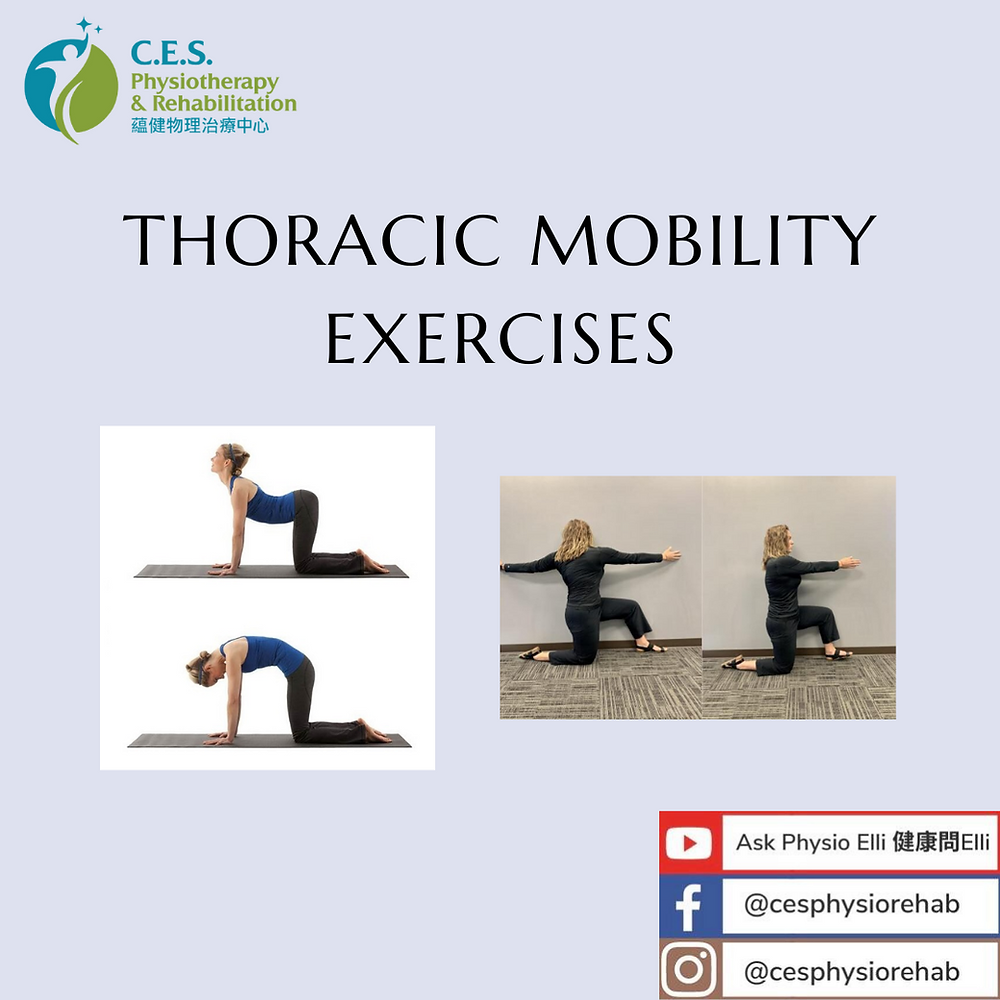 C.E.S.
Physiotherapy
& Rehabilitation
蘊健物理治療中心

THORACIC MOBILITY EXERCISES

Ask Physio Elli 健康問Elli
@cesphysiorehab
@cesphysiorehab